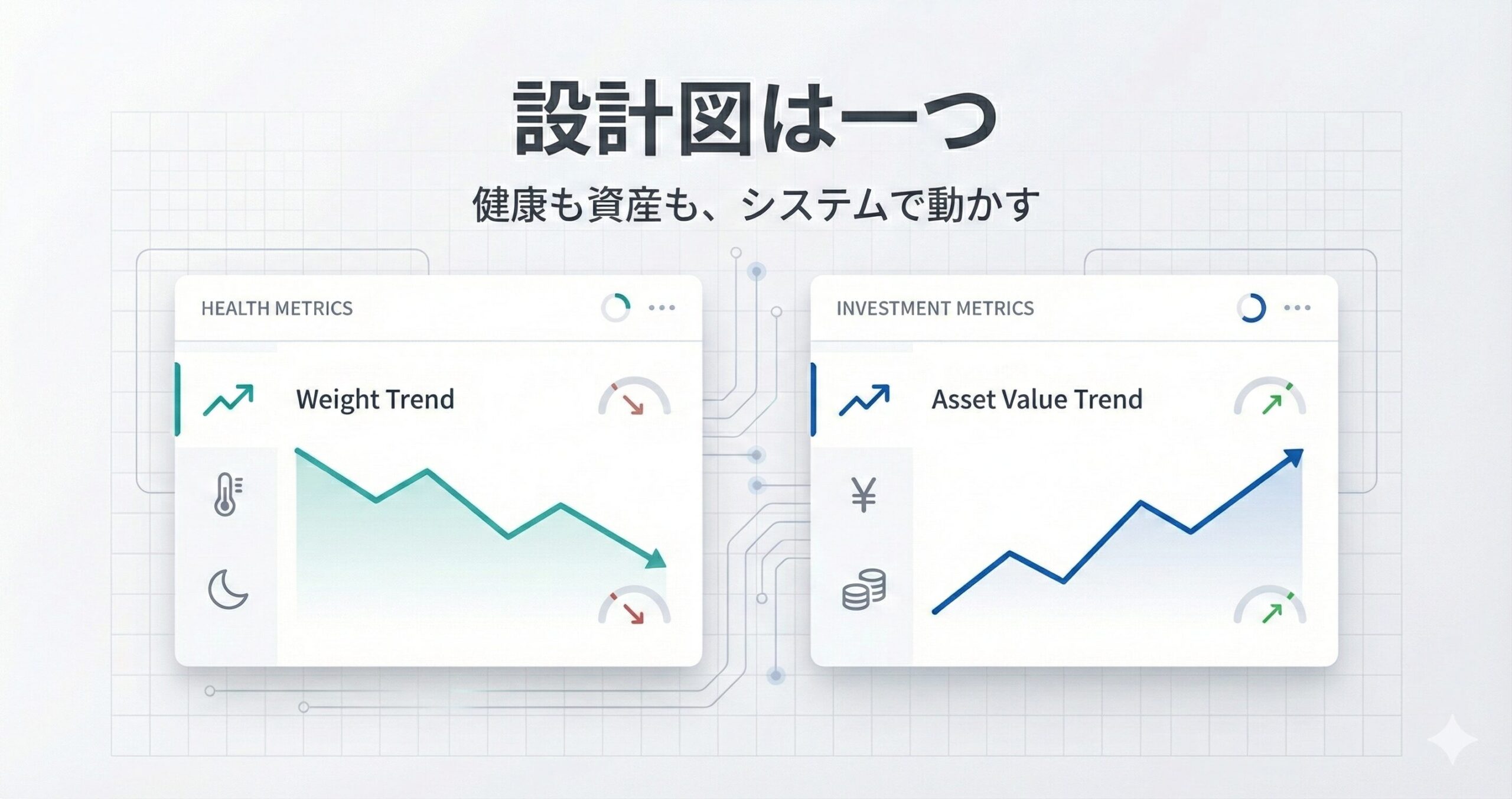 設計図は一つ

健康も資産も、システムで動かす

HEALTH METRICS

Weight Trend

INVESTMENT METRICS

Asset Value Trend

¥